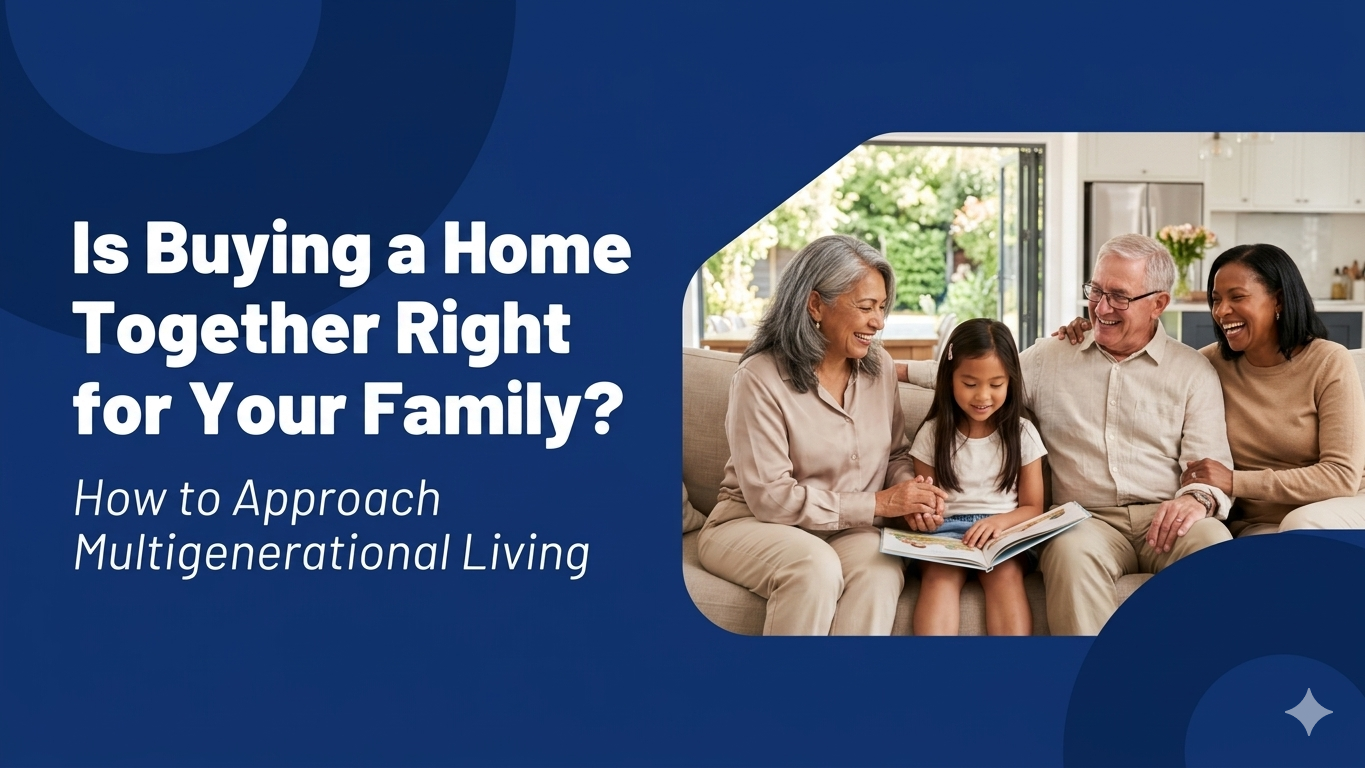 Is Buying a Home Together Right for Your Family?

How to Approach Multigenerational Living